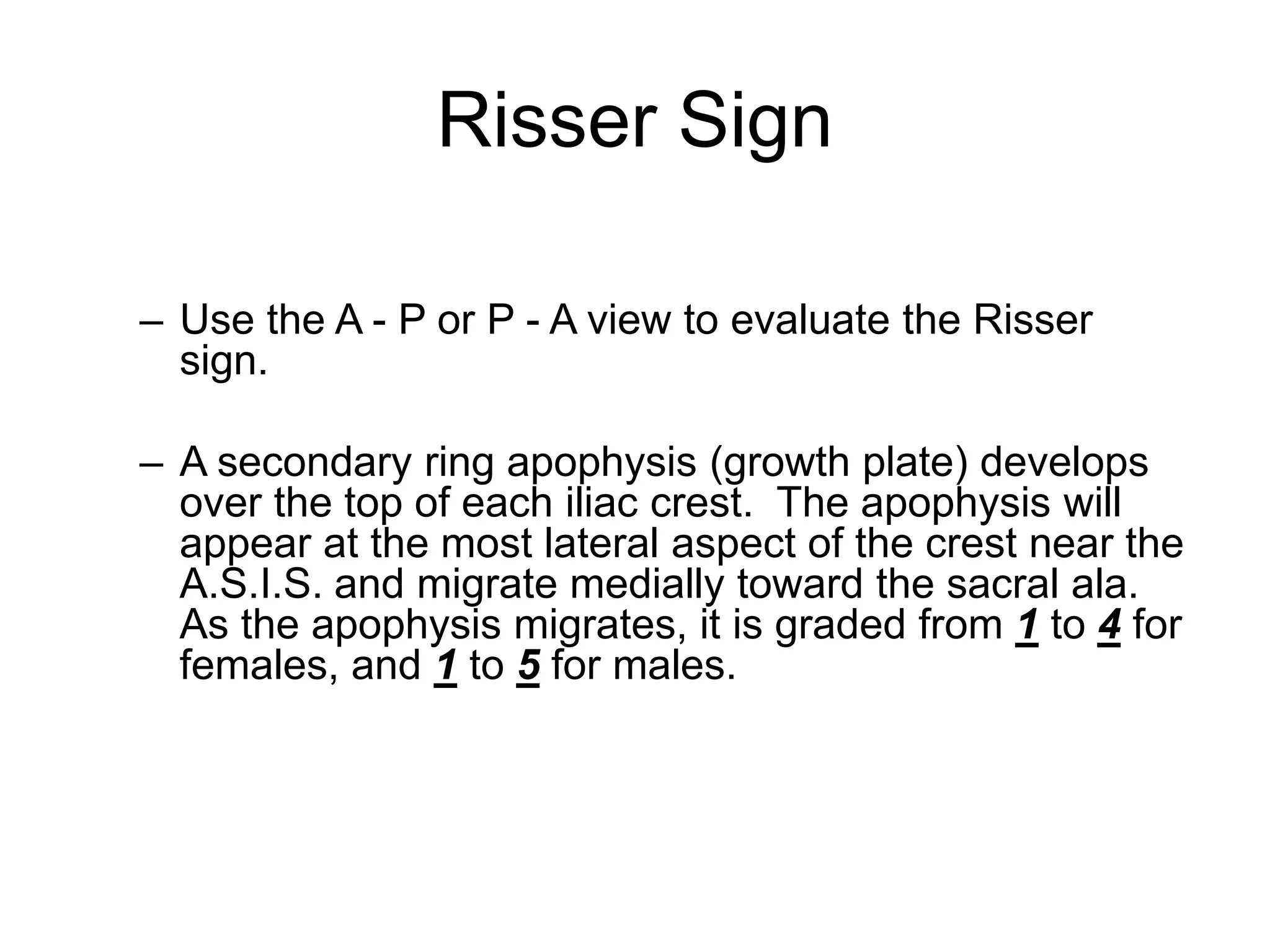 Risser Sign

– Use the A - P or P - A view to evaluate the Risser sign.

– A secondary ring apophysis (growth plate) develops over the top of each iliac crest.  The apophysis will appear at the most lateral aspect of the crest near the A.S.I.S. and migrate medially toward the sacral ala.  As the apophysis migrates, it is graded from 1 to 4 for females, and 1 to 5 for males.